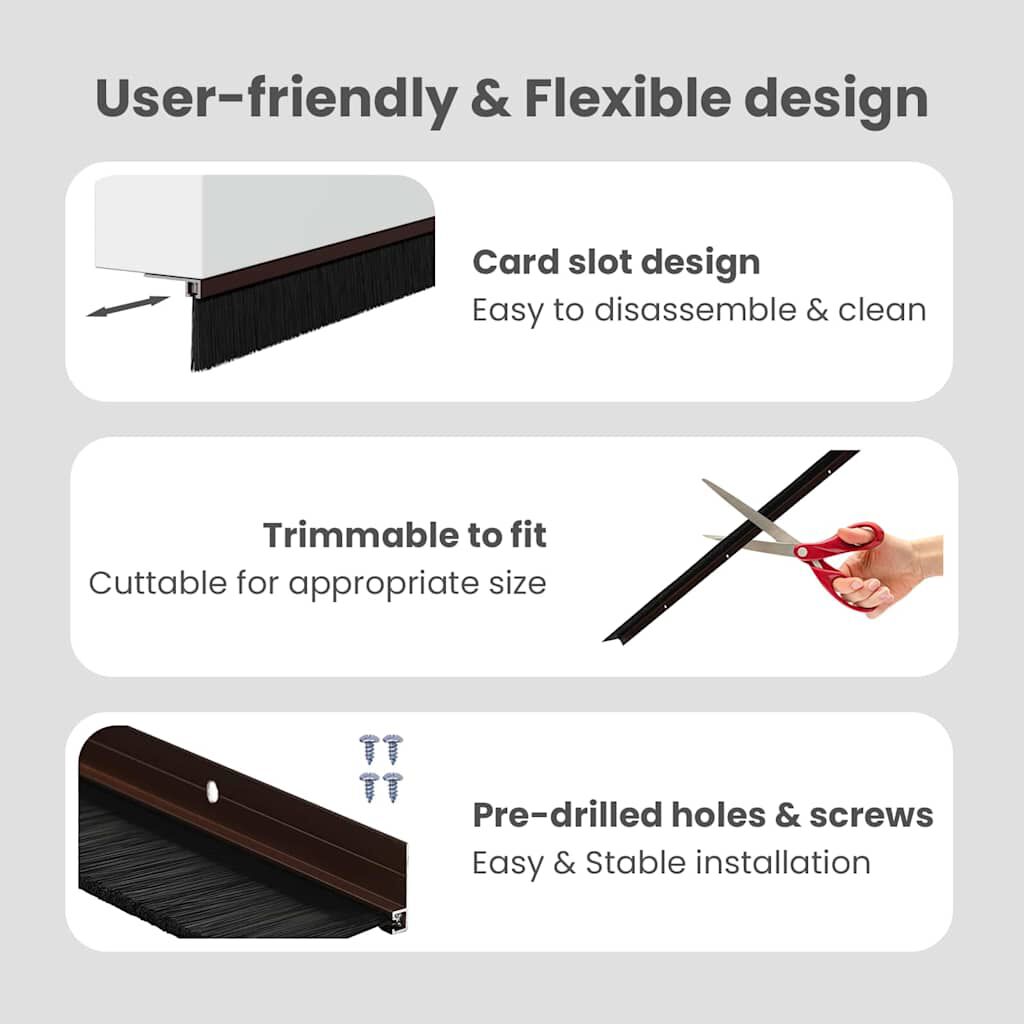 User-friendly & Flexible design

Card slot design
Easy to disassemble & clean

Trimmable to fit
Cuttable for appropriate size

Pre-drilled holes & screws
Easy & Stable installation